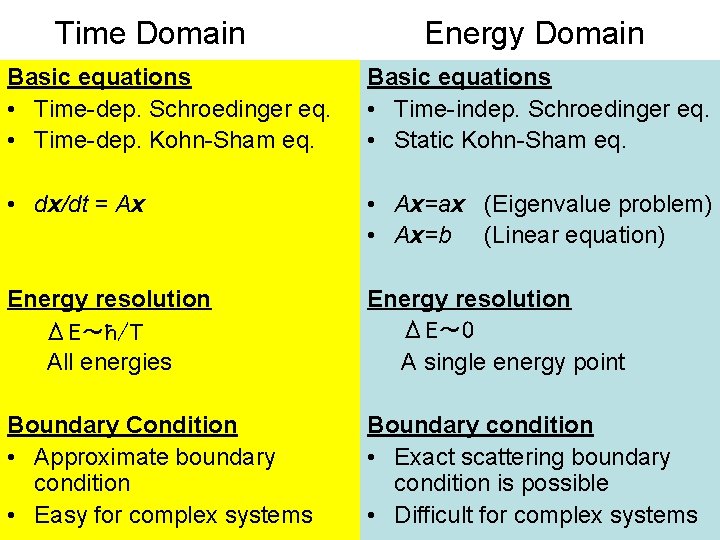 Time Domain

Basic equations
• Time-dep. Schroedinger eq.
• Time-dep. Kohn-Sham eq.

• $d\mathbf{x}/dt = A\mathbf{x}$

Energy resolution
$\Delta E \sim \hbar/T$
All energies

Boundary Condition
• Approximate boundary condition
• Easy for complex systems

Energy Domain

Basic equations
• Time-indep. Schroedinger eq.
• Static Kohn-Sham eq.

• $A\mathbf{x}=a\mathbf{x}$ (Eigenvalue problem)
• $A\mathbf{x}=b$ (Linear equation)

Energy resolution
$\Delta E \sim 0$
A single energy point

Boundary condition
• Exact scattering boundary condition is possible
• Difficult for complex systems